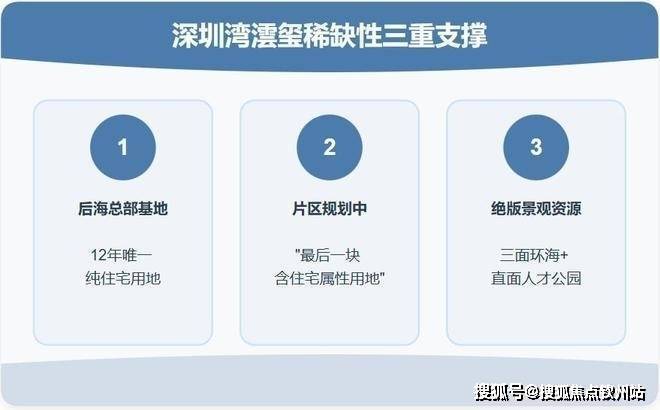 深圳湾澐玺稀缺性三重支撑

1

后海总部基地

12年唯一
纯住宅用地

2

片区规划中

"最后一块
含住宅属性用地"

3

绝版景观资源

三面环海+
直面人才公园

搜狐号@搜狐焦点钦州站